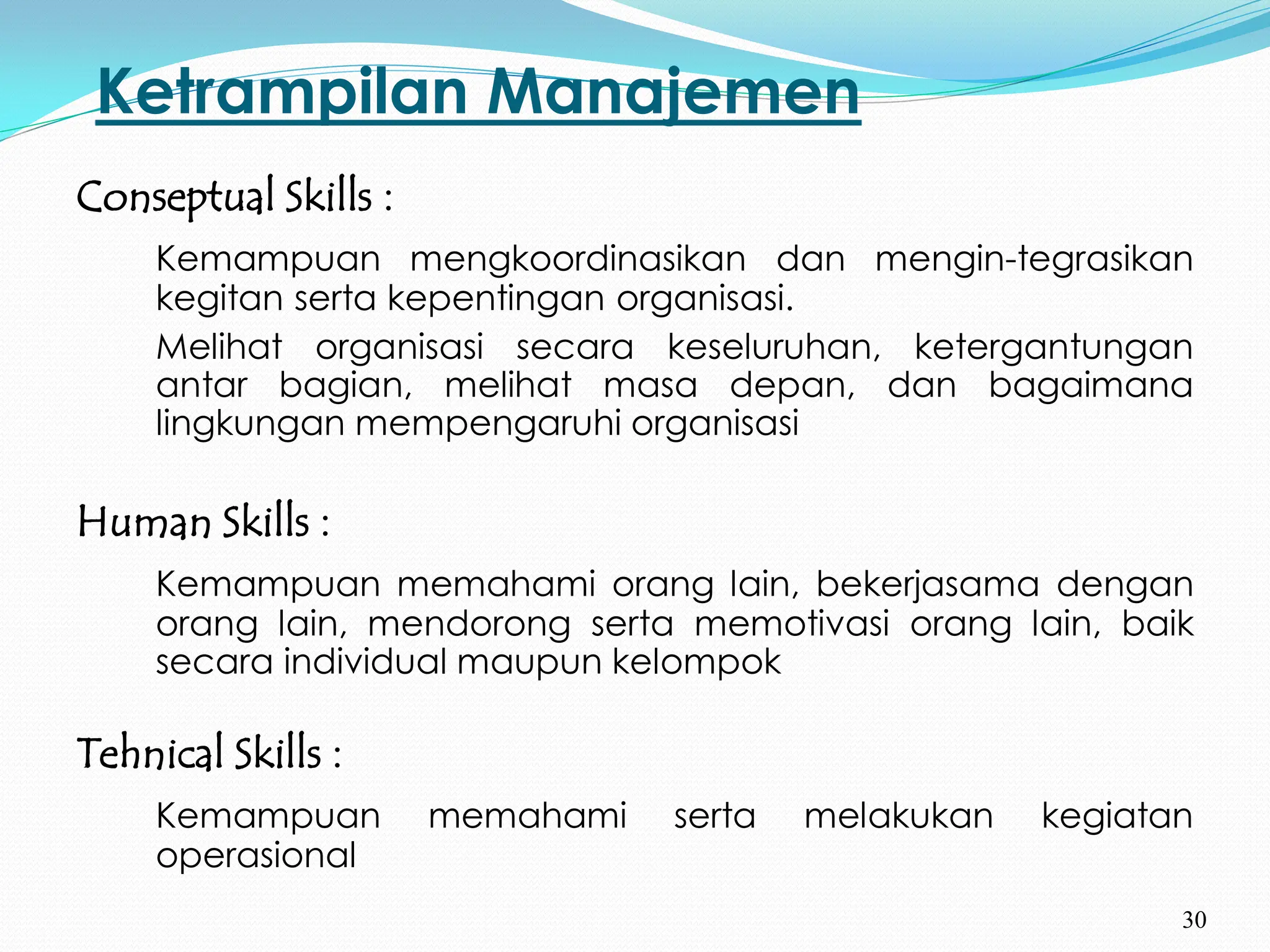 Ketrampilan Manajemen

Conseptual Skills :

Kemampuan mengkoordinasikan dan mengin-tegrasikan kegitan serta kepentingan organisasi.

Melihat organisasi secara keseluruhan, ketergantungan antar bagian, melihat masa depan, dan bagaimana lingkungan mempengaruhi organisasi

Human Skills :

Kemampuan memahami orang lain, bekerjasama dengan orang lain, mendorong serta memotivasi orang lain, baik secara individual maupun kelompok

Tehnical Skills :

Kemampuan memahami serta melakukan kegiatan operasional

30